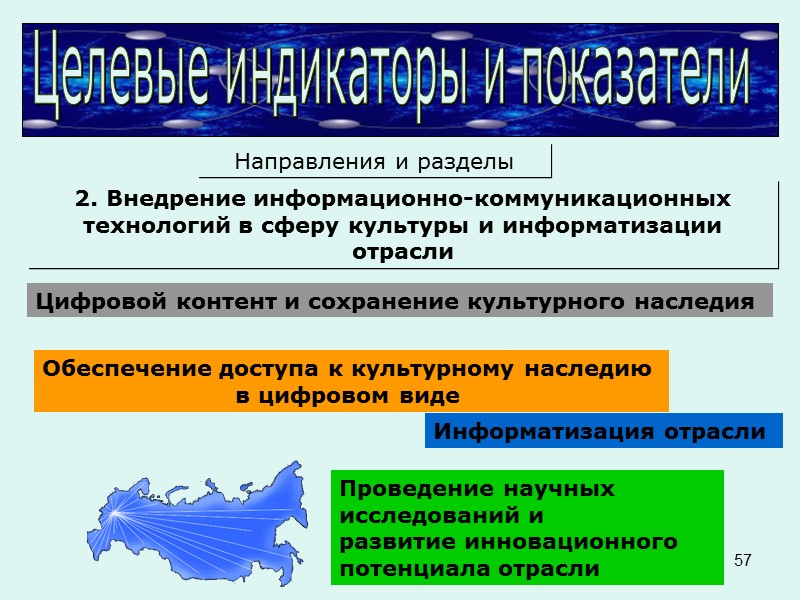 Целевые индикаторы и показатели

Направления и разделы

2. Внедрение информационно-коммуникационных технологий в сферу культуры и информатизации отрасли

Цифровой контент и сохранение культурного наследия

Обеспечение доступа к культурному наследию в цифровом виде

Информатизация отрасли

Проведение научных исследований и развитие инновационного потенциала отрасли

57